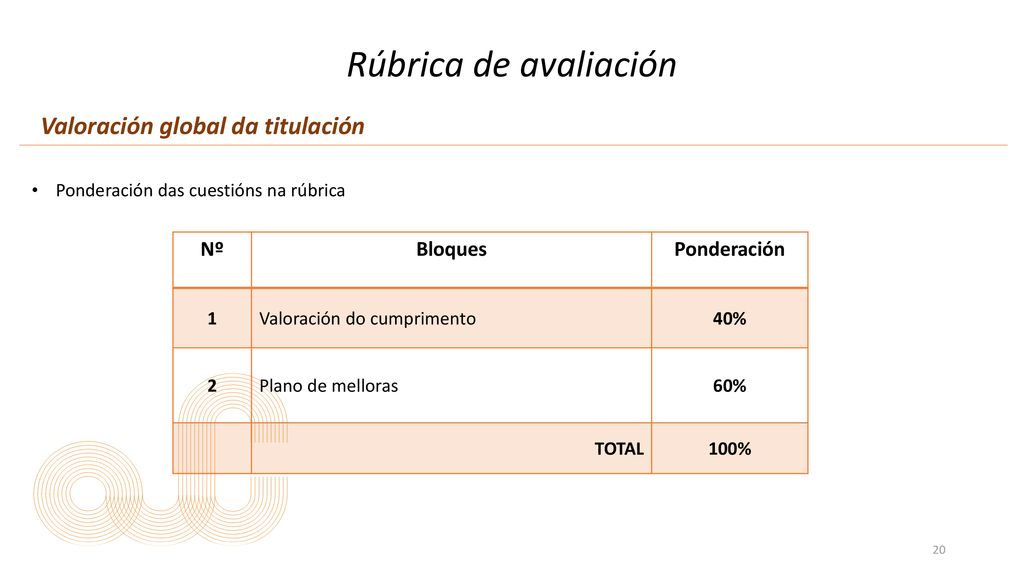 Rúbrica de avaliación

Valoración global da titulación

• Ponderación das cuestións na rúbrica

| Nº | Bloques | Ponderación |
|---|---|---|
| 1 | Valoración do cumprimento | 40% |
| 2 | Plano de melloras | 60% |
| | TOTAL | 100% |

20